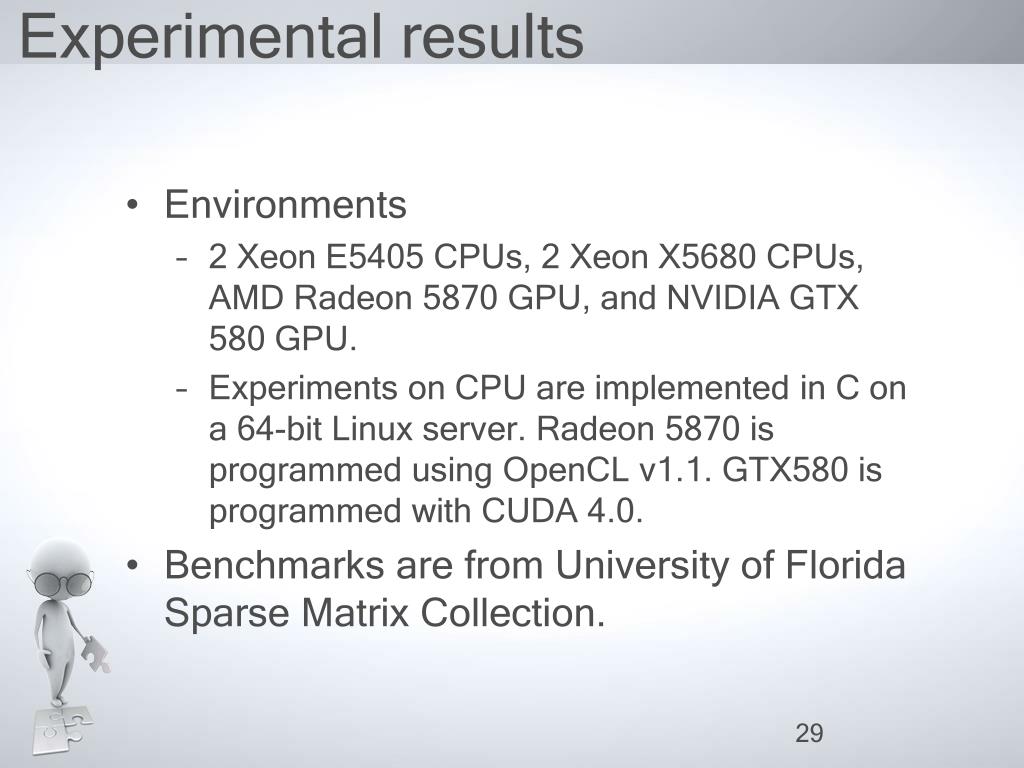 Experimental results

• Environments
– 2 Xeon E5405 CPUs, 2 Xeon X5680 CPUs, AMD Radeon 5870 GPU, and NVIDIA GTX 580 GPU.
– Experiments on CPU are implemented in C on a 64-bit Linux server. Radeon 5870 is programmed using OpenCL v1.1. GTX580 is programmed with CUDA 4.0.
• Benchmarks are from University of Florida Sparse Matrix Collection.

29